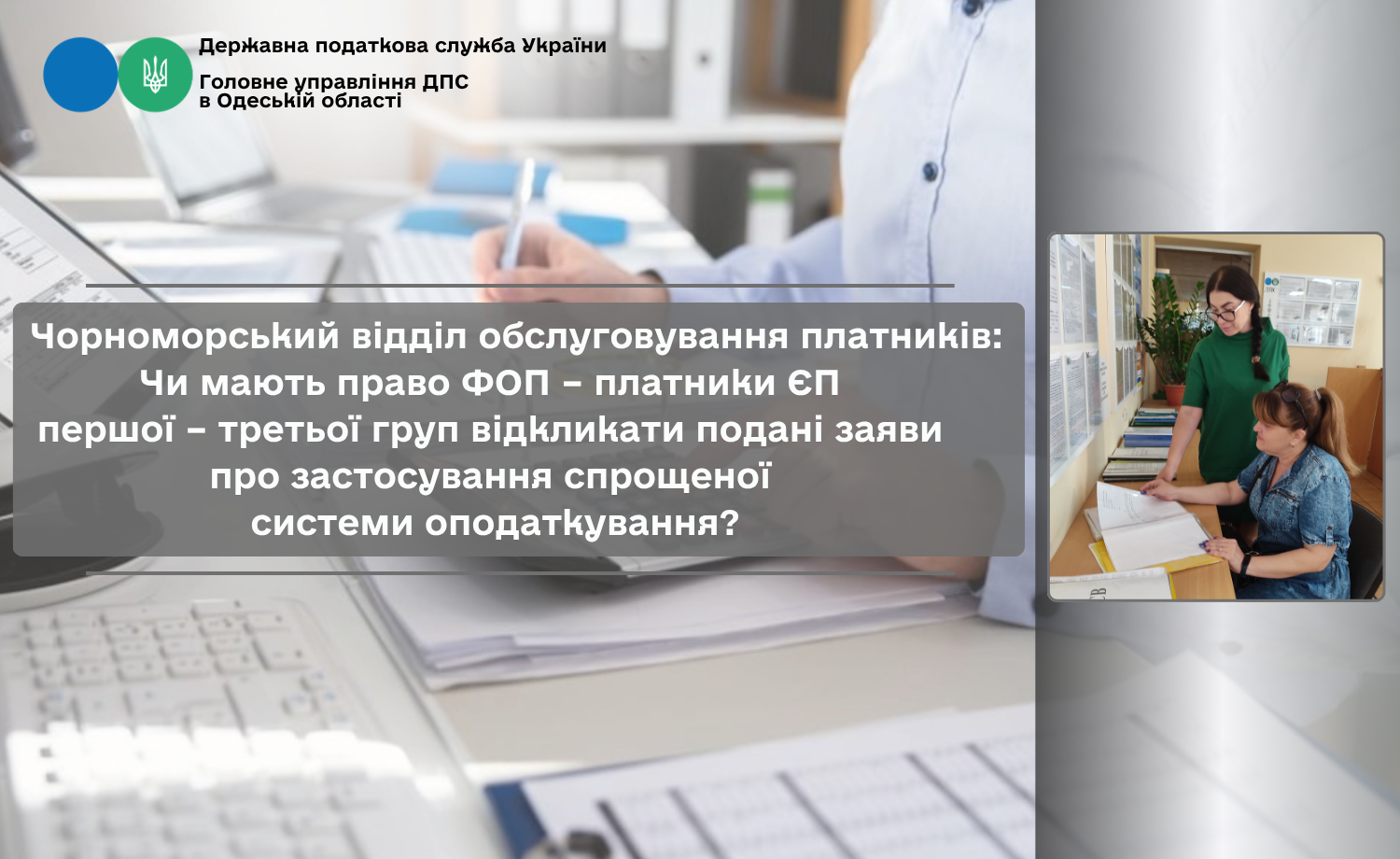 Державна податкова служба України
Головне управління ДПС в Одеській області

Чорноморський відділ обслуговування платників: Чи мають право ФОП – платники ЄП першої – третьої груп відкликати подані заяви про застосування спрощеної системи оподаткування?